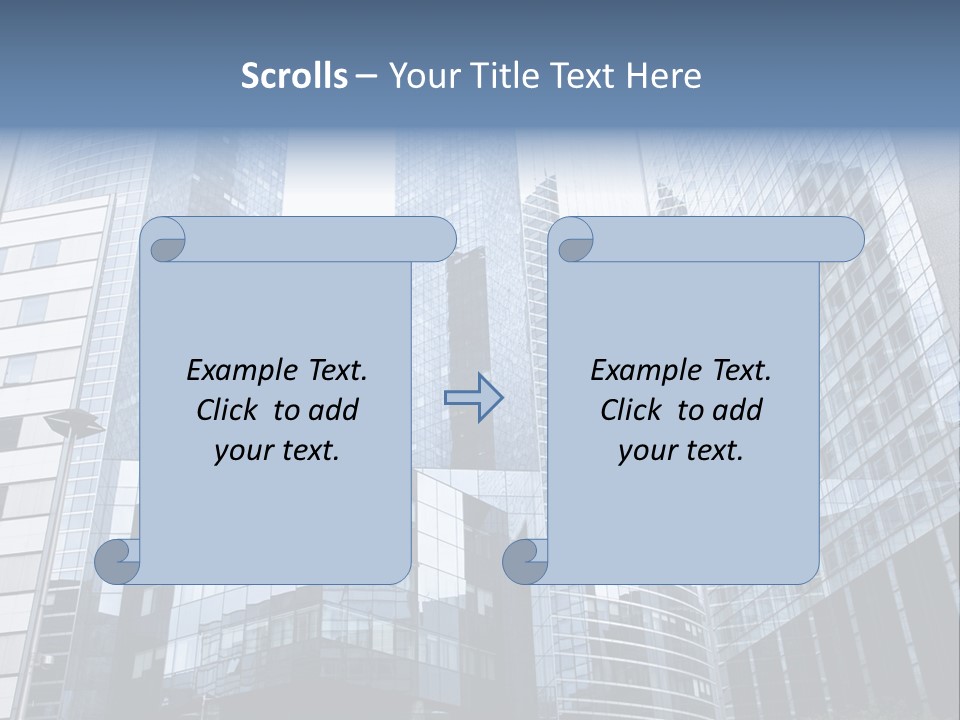 Scrolls – Your Title Text Here

Example Text. Click to add your text.

Example Text. Click to add your text.